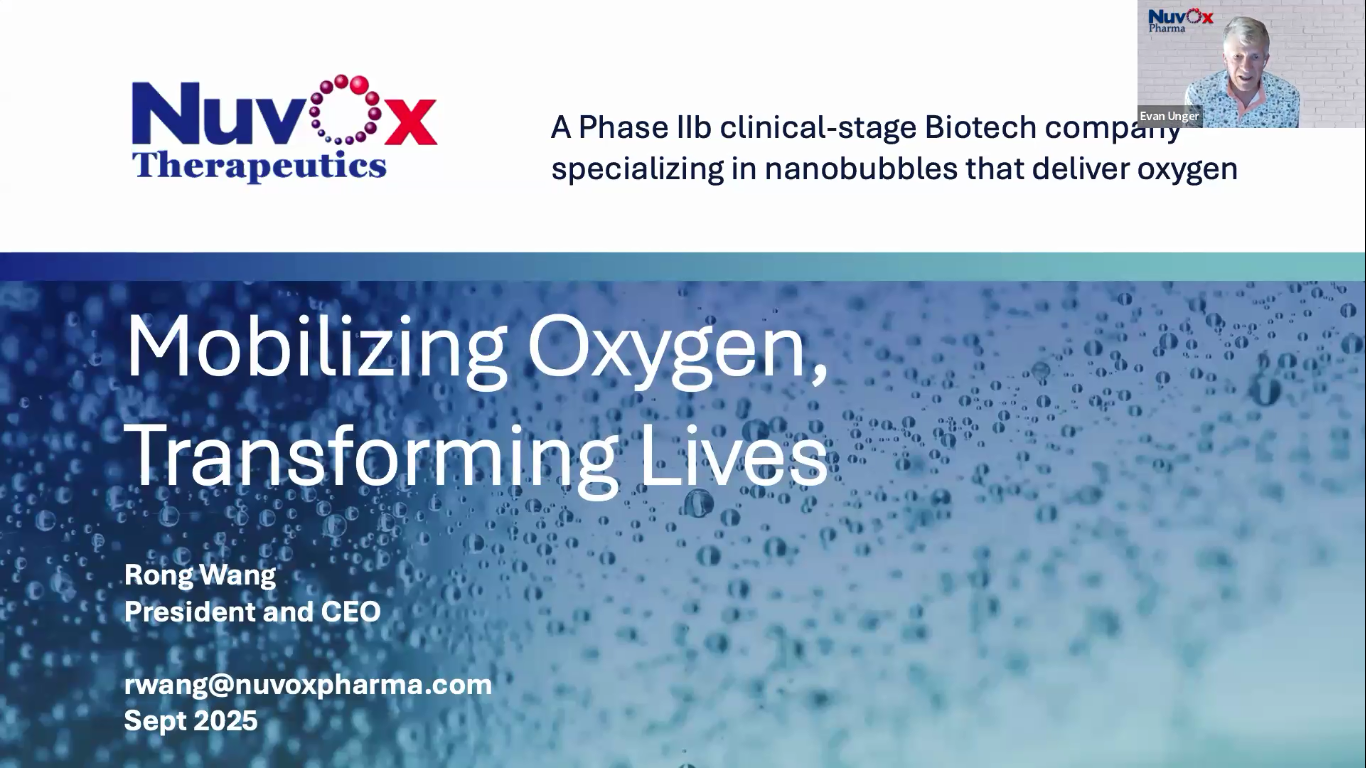 NuvOx Therapeutics

A Phase IIb clinical-stage Biotech company specializing in nanobubbles that deliver oxygen

NuvOx Pharma

Evan Unger

Mobilizing Oxygen, Transforming Lives

Rong Wang
President and CEO

rwang@nuvoxpharma.com
Sept 2025